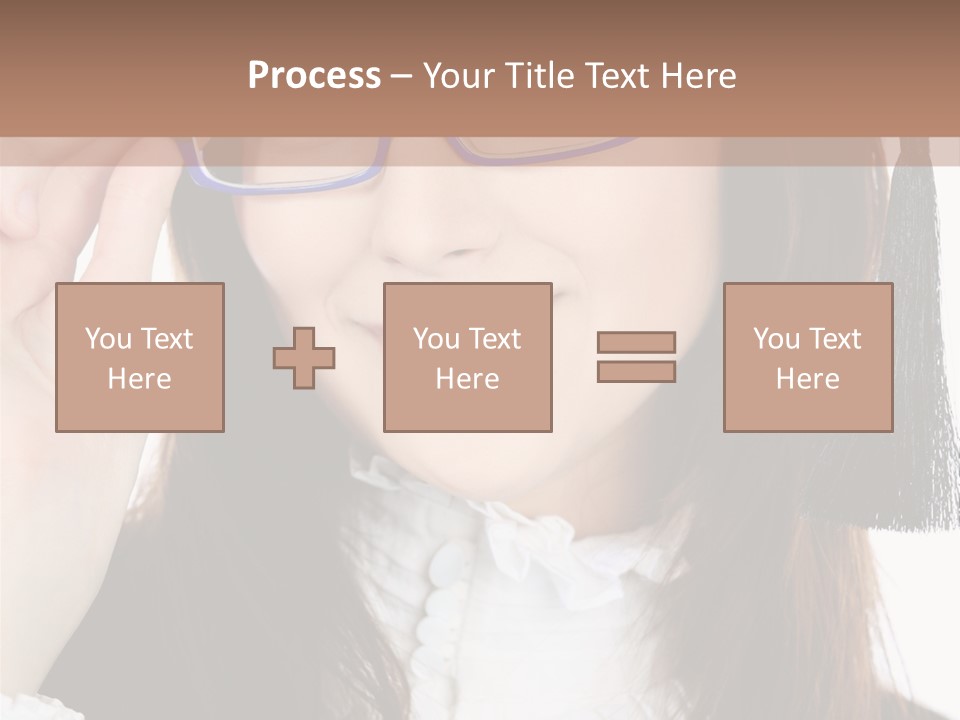 Process – Your Title Text Here

You Text Here

You Text Here

You Text Here